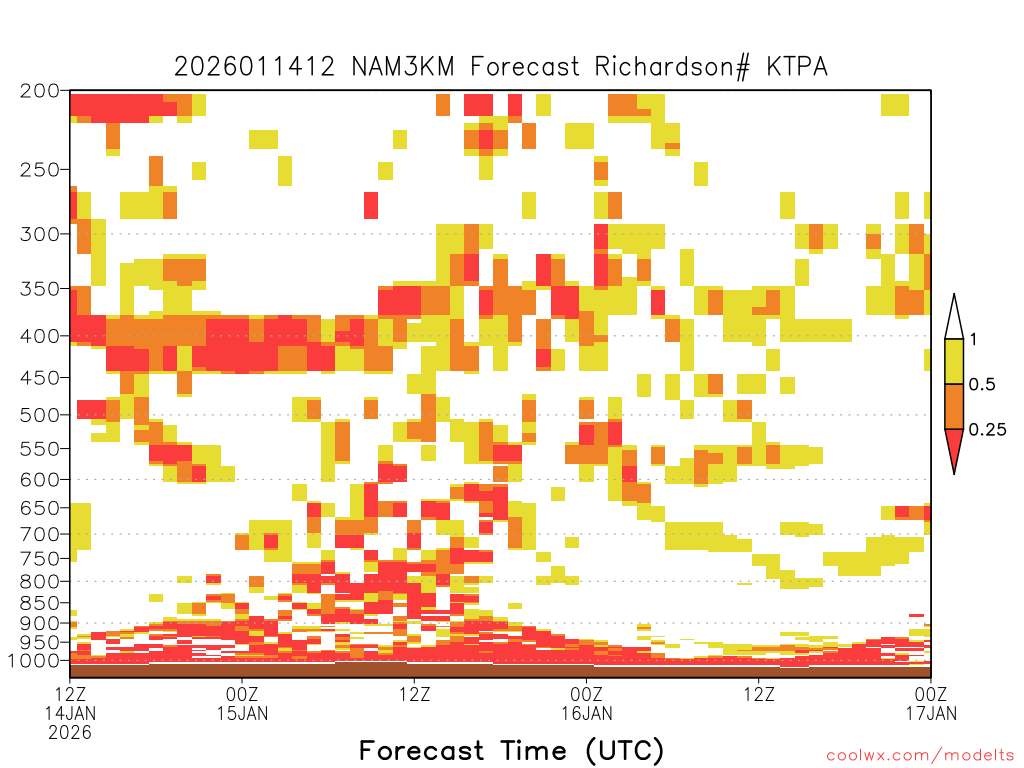 2026011412 NAM3KM Forecast Richardson# KTPA

200
250
300
350
400
450
500
550
600
650
700
750
800
850
900
950
1000

1
0.5
0.25

12Z
14JAN
2026
00Z
15JAN
12Z
00Z
16JAN
12Z
00Z
17JAN

Forecast Time (UTC)

coolwx.com/modelts